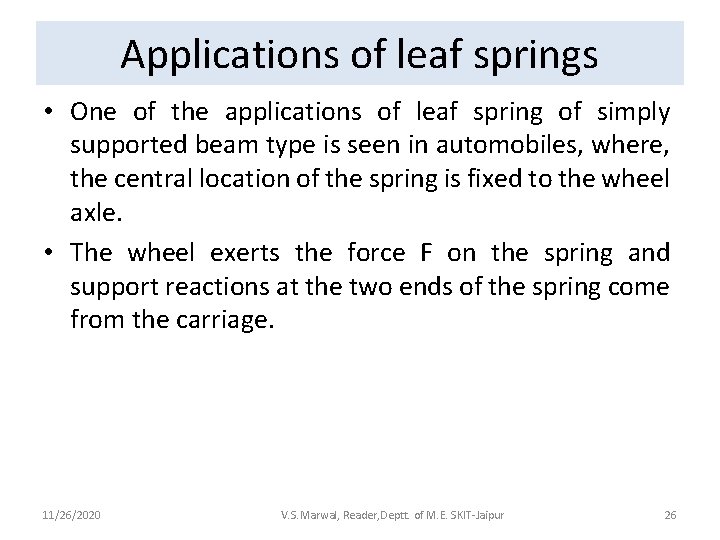 Applications of leaf springs

• One of the applications of leaf spring of simply supported beam type is seen in automobiles, where, the central location of the spring is fixed to the wheel axle.

• The wheel exerts the force F on the spring and support reactions at the two ends of the spring come from the carriage.

11/26/2020

V.S.Marwal, Reader,Deptt. of M.E. SKIT-Jaipur

26